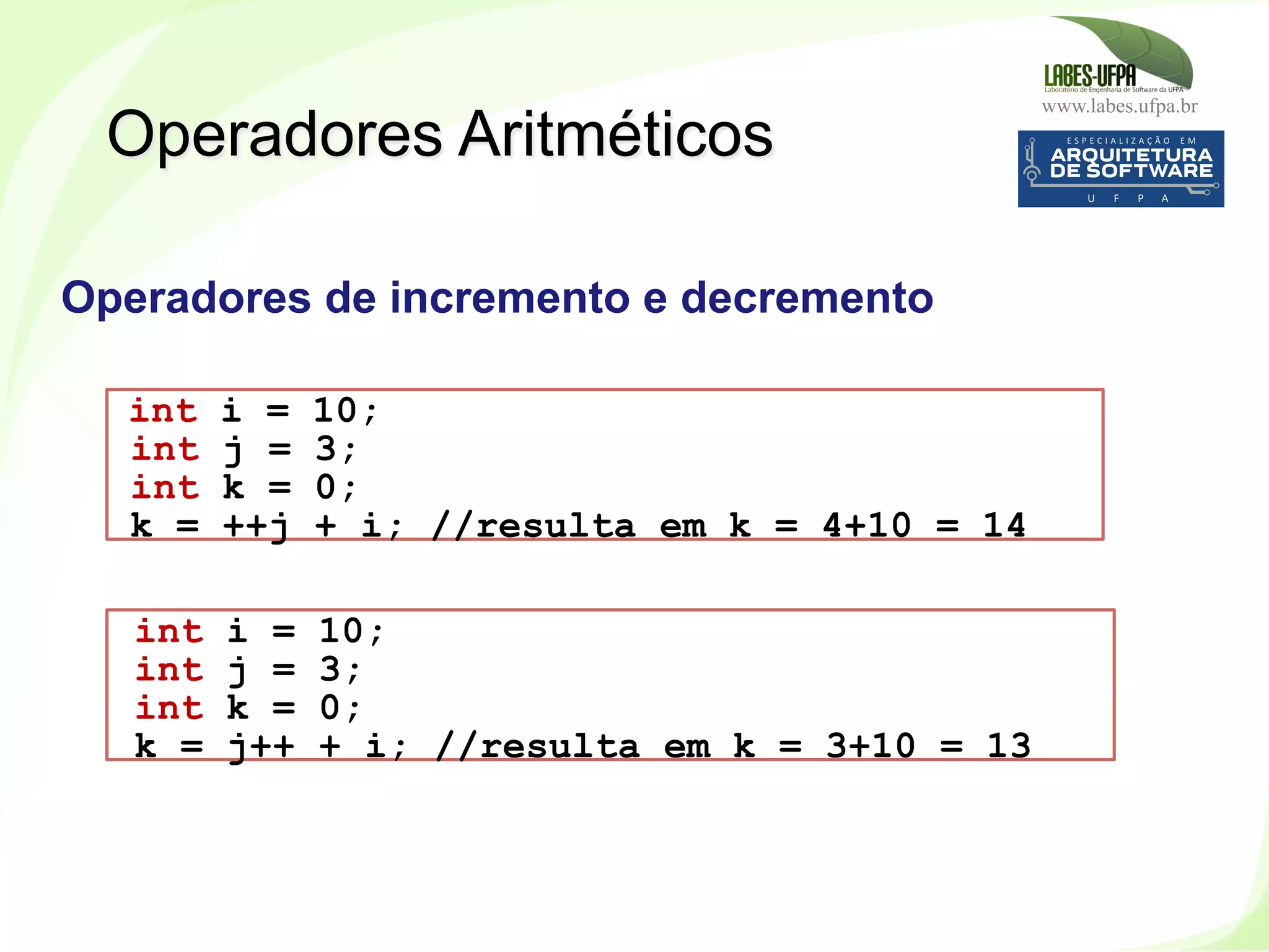 LABES-UFPA
Laboratório de Engenharia de Software da UFPA
www.labes.ufpa.br

ESPECIALIZAÇÃO EM
ARQUITETURA
DE SOFTWARE
U F P A

Operadores Aritméticos

Operadores de incremento e decremento

int i = 10;
int j = 3;
int k = 0;
k = ++j + i; //resulta em k = 4+10 = 14

int i = 10;
int j = 3;
int k = 0;
k = j++ + i; //resulta em k = 3+10 = 13